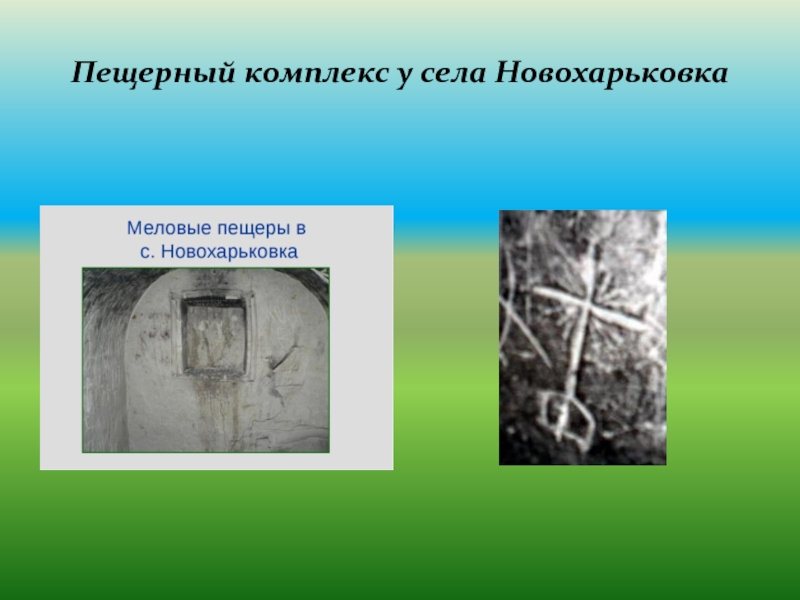 Пещерный комплекс у села Новохарьковка

Меловые пещеры в с. Новохарьковка